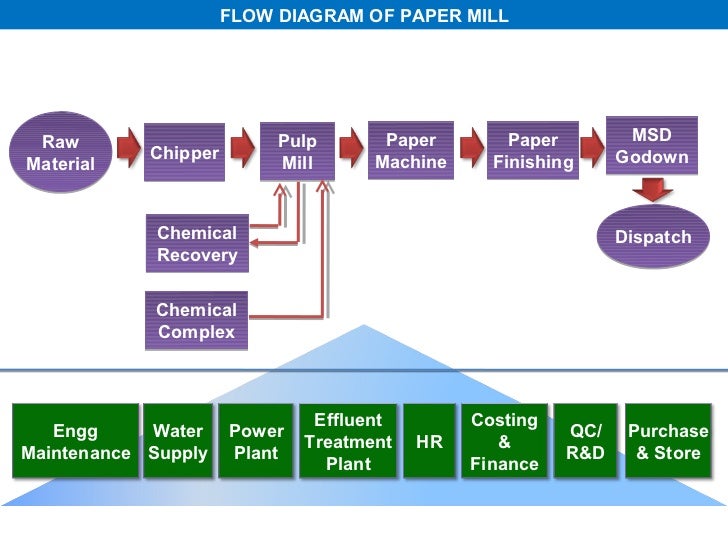 FLOW DIAGRAM OF PAPER MILL

Raw Material

Chipper

Pulp Mill

Paper Machine

Paper Finishing

MSD Godown

Dispatch

Chemical Recovery

Chemical Complex

Engg Maintenance

Water Supply

Power Plant

Effluent Treatment Plant

HR

Costing & Finance

QC/ R&D

Purchase & Store